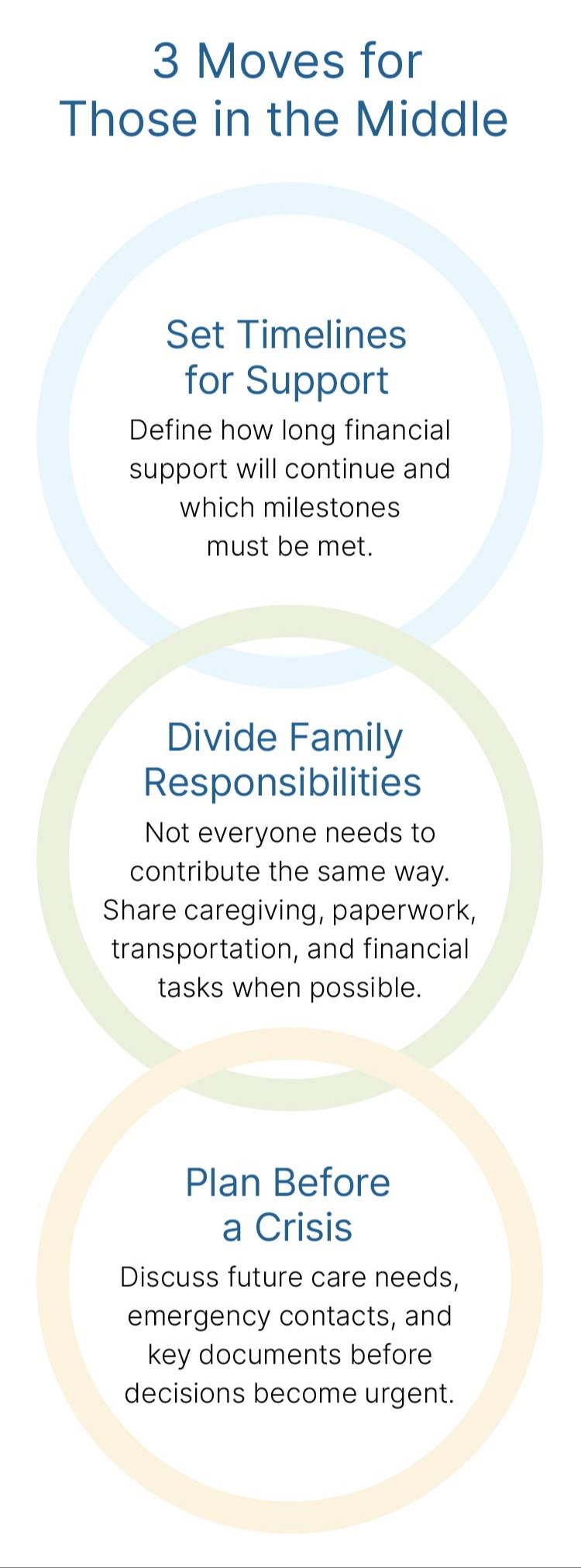 3 Moves for Those in the Middle

Set Timelines for Support

Define how long financial support will continue and which milestones must be met.

Divide Family Responsibilities

Not everyone needs to contribute the same way. Share caregiving, paperwork, transportation, and financial tasks when possible.

Plan Before a Crisis

Discuss future care needs, emergency contacts, and key documents before decisions become urgent.